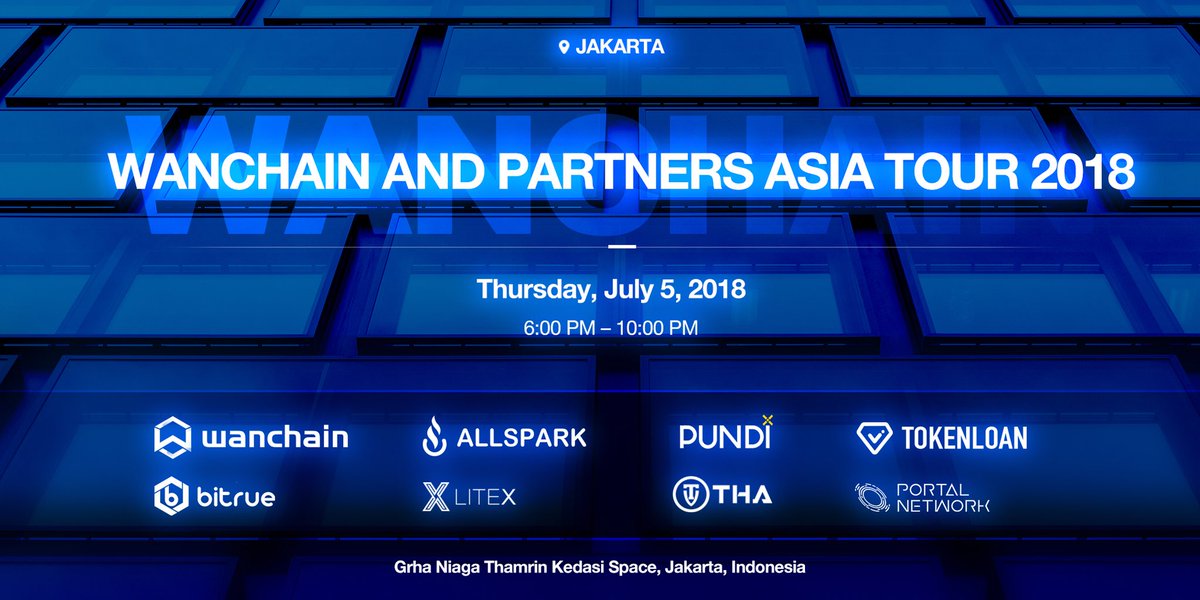 JAKARTA

WANCHAIN

WANCHAIN AND PARTNERS ASIA TOUR 2018

Thursday, July 5, 2018

6:00 PM – 10:00 PM

wanchain ALLSPARK PUNDI X TOKENLOAN

bitrue LITEX THA PORTAL NETWORK

Grha Niaga Thamrin Kedasi Space, Jakarta, Indonesia